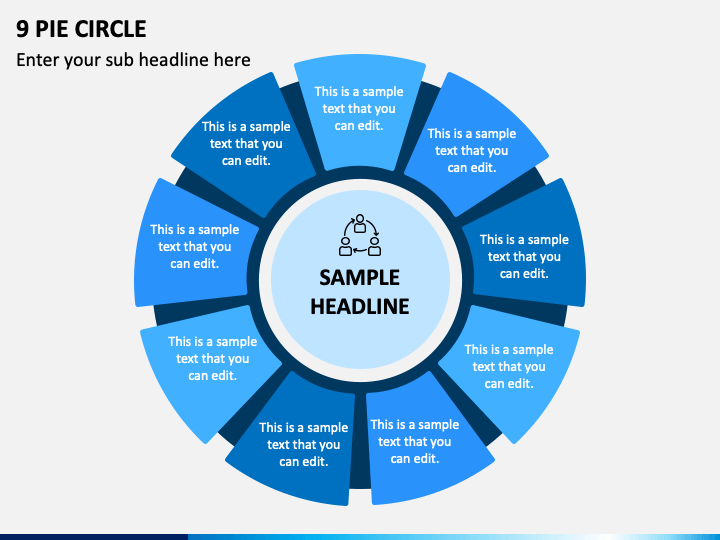 9 PIE CIRCLE

Enter your sub headline here

This is a sample text that you can edit.

This is a sample text that you can edit.

This is a sample text that you can edit.

This is a sample text that you can edit.

This is a sample text that you can edit.

This is a sample text that you can edit.

This is a sample text that you can edit.

This is a sample text that you can edit.

This is a sample text that you can edit.

SAMPLE HEADLINE